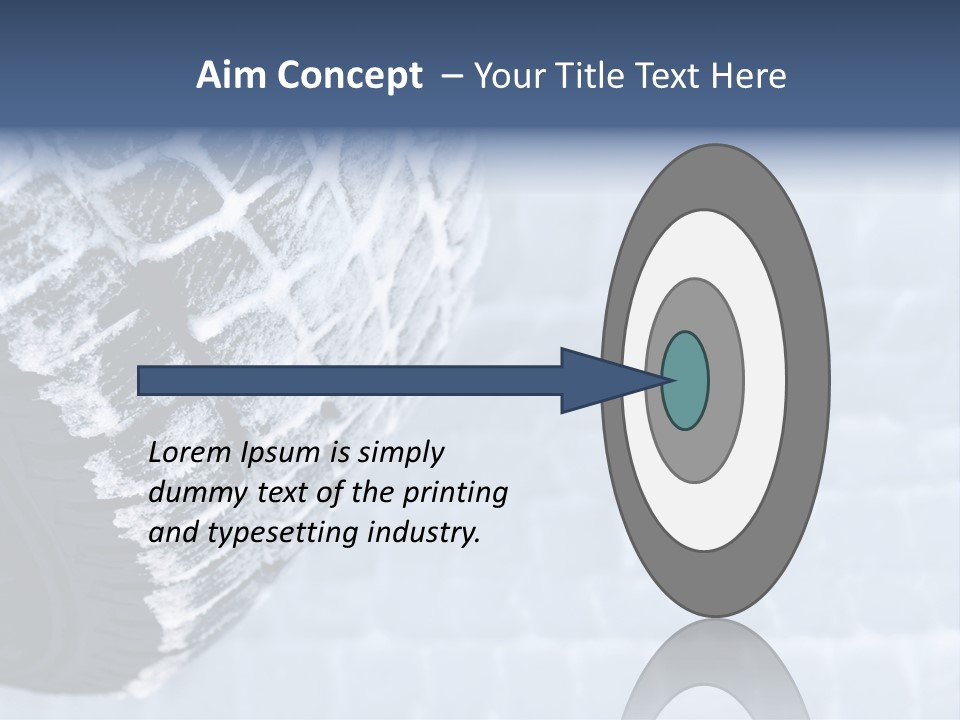 Aim Concept – Your Title Text Here

Lorem Ipsum is simply dummy text of the printing and typesetting industry.